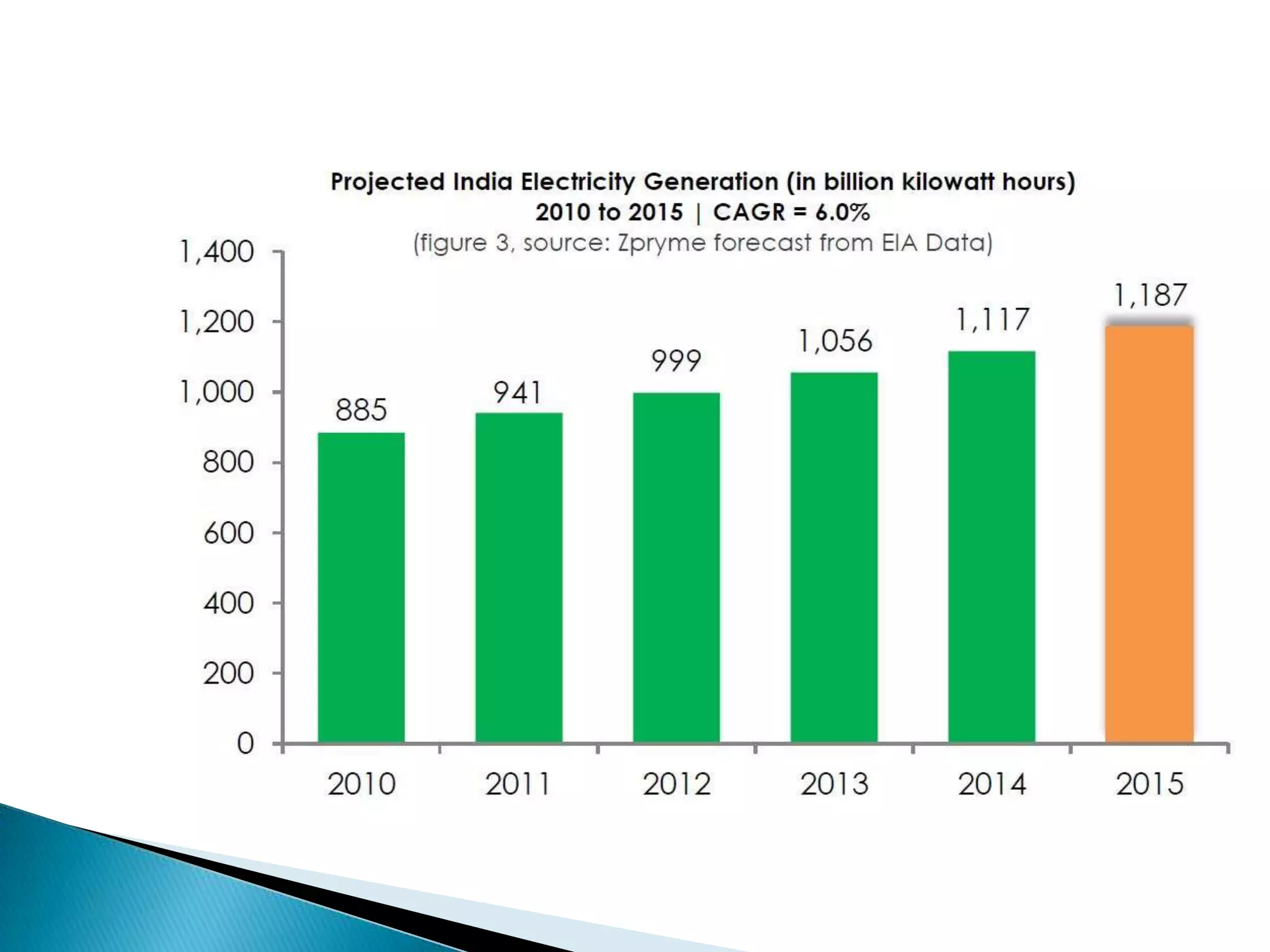 Projected India Electricity Generation (in billion kilowatt hours)
2010 to 2015 | CAGR = 6.0%
(figure 3, source: Zpryme forecast from EIA Data)

1,400
1,200
1,000
800
600
400
200
0

885
941
999
1,056
1,117
1,187

2010
2011
2012
2013
2014
2015